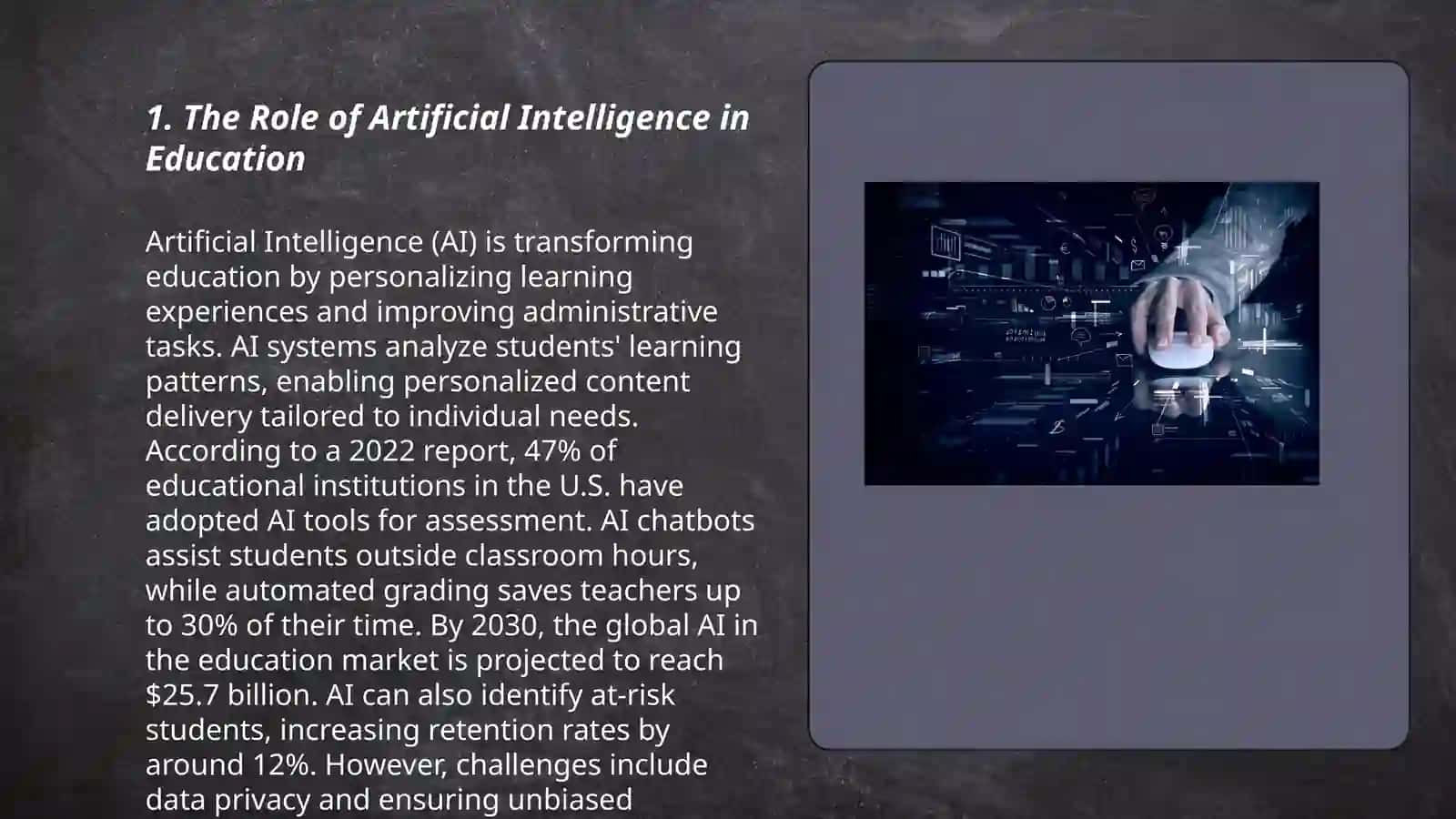 1. The Role of Artificial Intelligence in Education

Artificial Intelligence (AI) is transforming education by personalizing learning experiences and improving administrative tasks. AI systems analyze students' learning patterns, enabling personalized content delivery tailored to individual needs. According to a 2022 report, 47% of educational institutions in the U.S. have adopted AI tools for assessment. AI chatbots assist students outside classroom hours, while automated grading saves teachers up to 30% of their time. By 2030, the global AI in the education market is projected to reach \$25.7 billion. AI can also identify at-risk students, increasing retention rates by around 12%. However, challenges include data privacy and ensuring unbiased